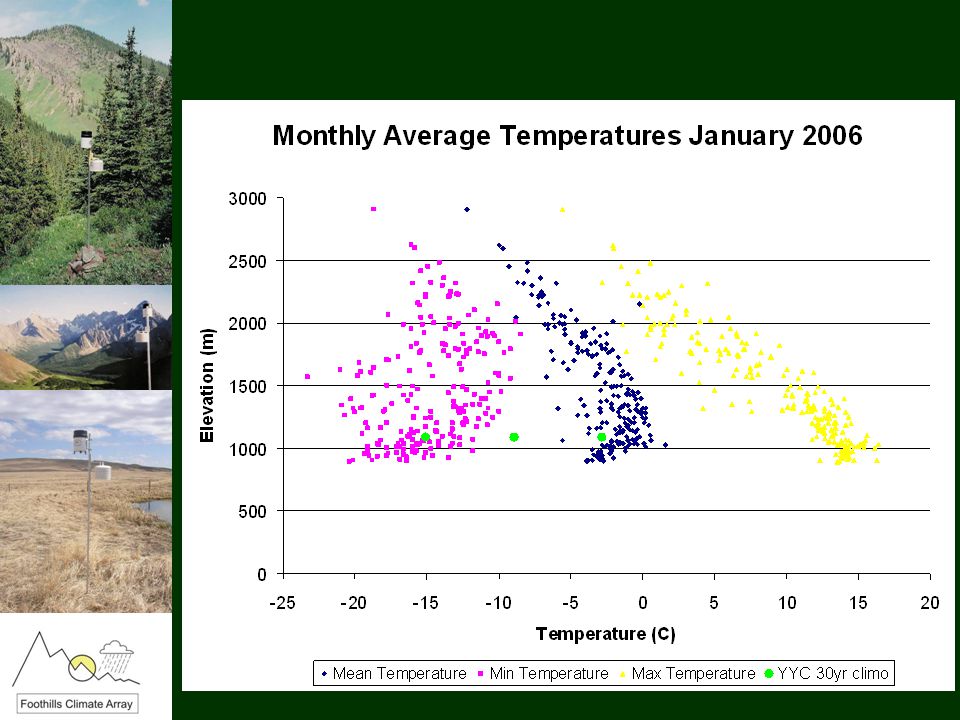 Monthly Average Temperatures January 2006

Elevation (m)

3000
2500
2000
1500
1000
500
0

-25 -20 -15 -10 -5 0 5 10 15 20

Temperature (C)

Mean Temperature Min Temperature Max Temperature YYC 30yr climo

Foothills Climate Array